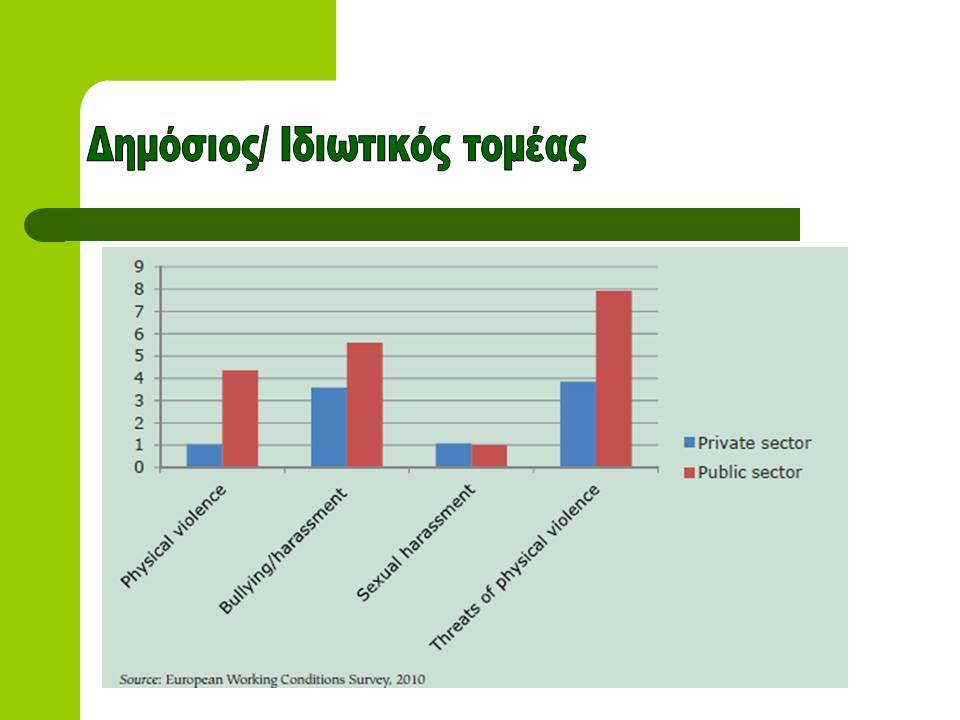 Δημόσιος/ Ιδιωτικός τομέας

9
8
7
6
5
4
3
2
1
0

Physical violence
Bullying/harassment
Sexual harassment
Threats of physical violence

Private sector
Public sector

Source: European Working Conditions Survey, 2010